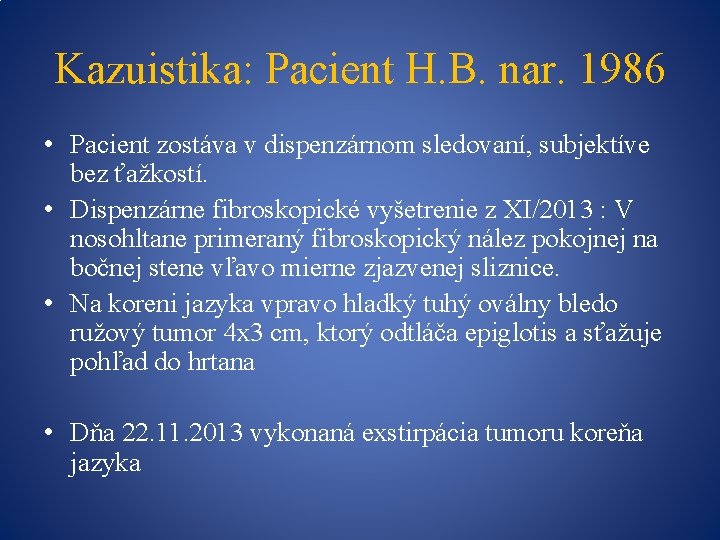 Kazuistika: Pacient H.B. nar. 1986

• Pacient zostáva v dispenzárnom sledovaní, subjektíve bez ťažkostí.
• Dispenzárne fibroskopické vyšetrenie z XI/2013 : V nosohltane primeraný fibroskopický nález pokojnej na bočnej stene vľavo mierne zjazvenej sliznice.
• Na koreni jazyka vpravo hladký tuhý oválny bledo ružový tumor 4x3 cm, ktorý odtláča epiglotis a sťažuje pohľad do hrtana

• Dňa 22.11.2013 vykonaná exstirpácia tumoru koreňa jazyka